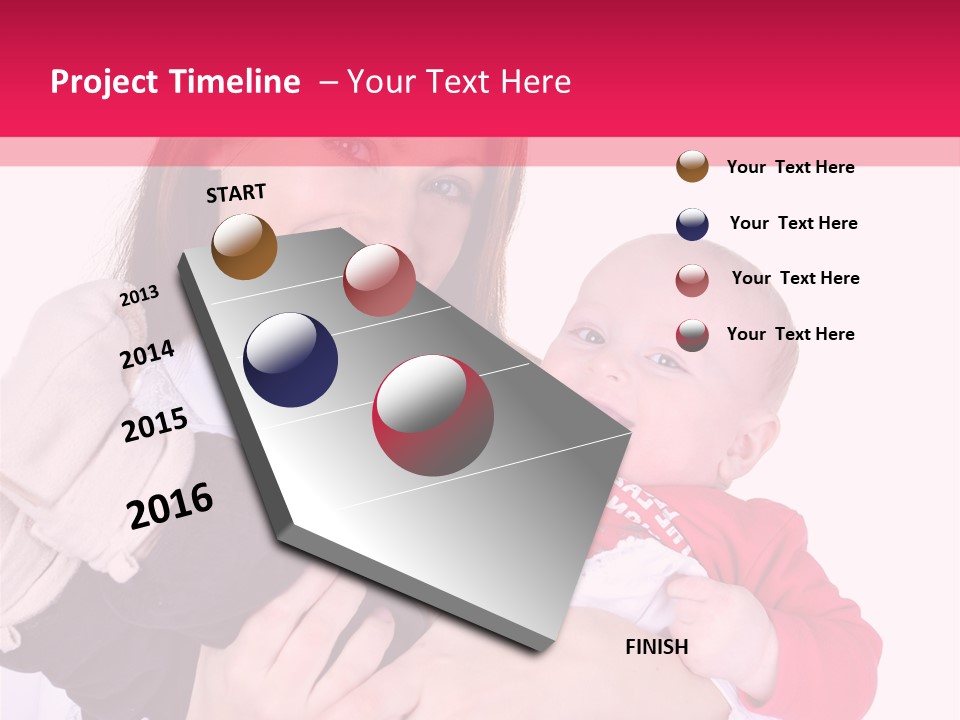 Project Timeline – Your Text Here

START

2013

2014

2015

2016

FINISH

Your Text Here

Your Text Here

Your Text Here

Your Text Here